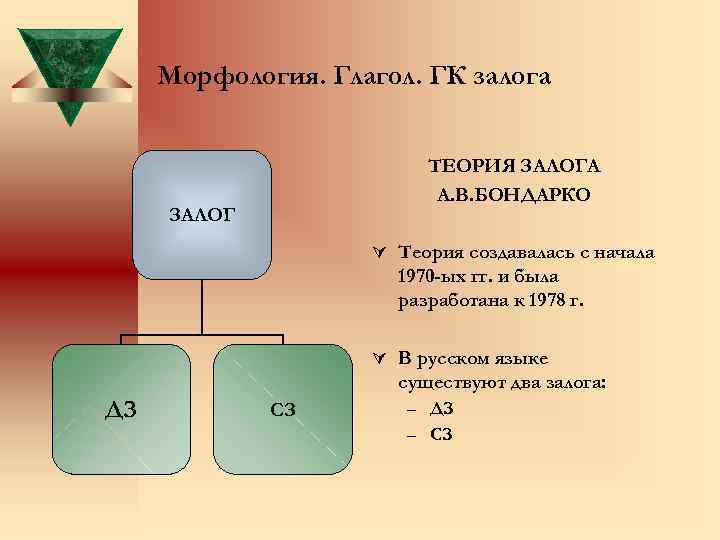 Морфология. Глагол. ГК залога

ЗАЛОГ

ДЗ

СЗ

ТЕОРИЯ ЗАЛОГА А.В.БОНДАРКО

Теория создавалась с начала 1970-ых гг. и была разработана к 1978 г.

В русском языке существуют два залога:
– ДЗ
– СЗ